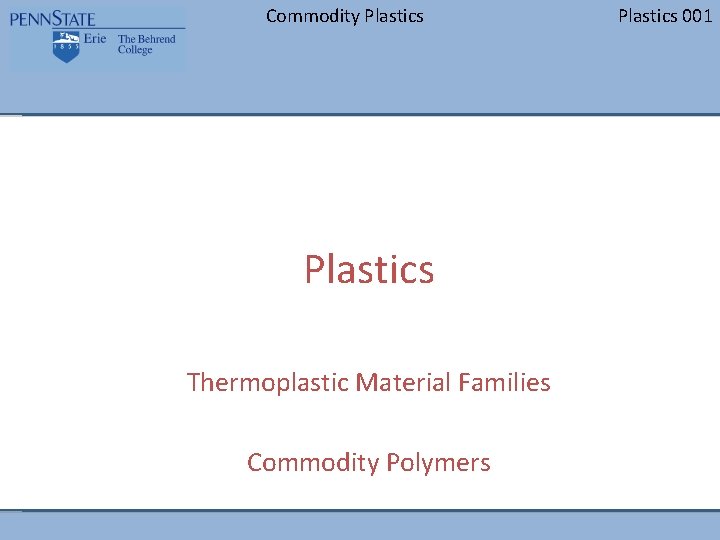 PENNSTATE
1855
Erie The Behrend College

Commodity Plastics

Plastics 001

Plastics

Thermoplastic Material Families

Commodity Polymers